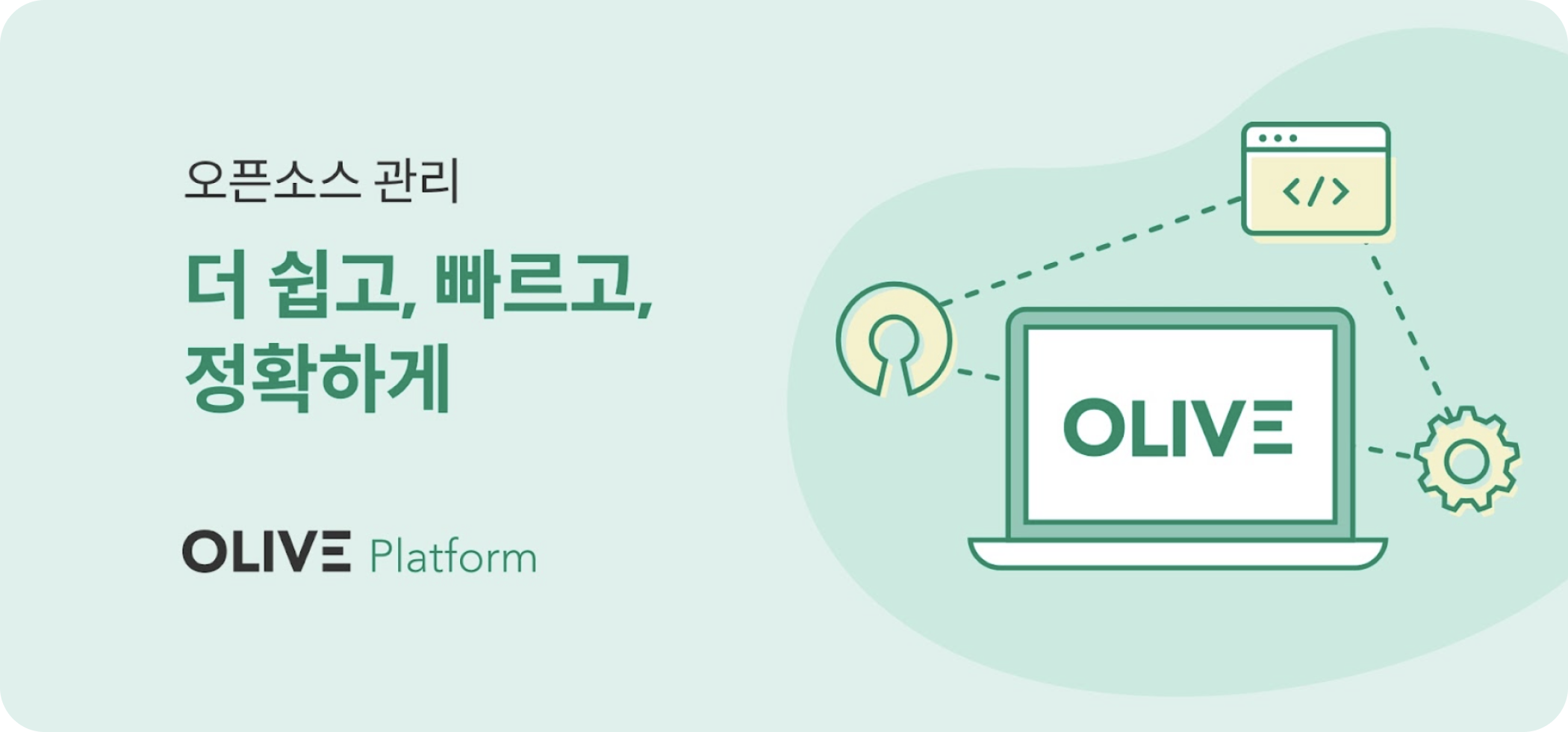 오픈소스 관리

더 쉽고, 빠르고,
정확하게

OLIVE Platform

</>

OLIVE